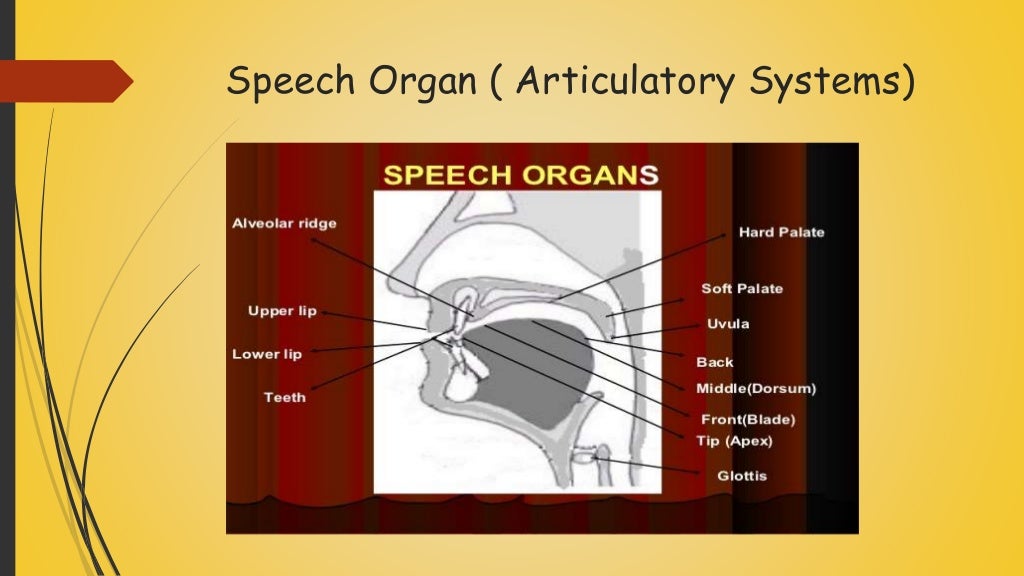 Speech Organ ( Articulatory Systems)

SPEECH ORGANS

Alveolar ridge

Upper lip

Lower lip

Teeth

Hard Palate

Soft Palate

Uvula

Back

Middle(Dorsum)

Front(Blade)

Tip (Apex)

Glottis